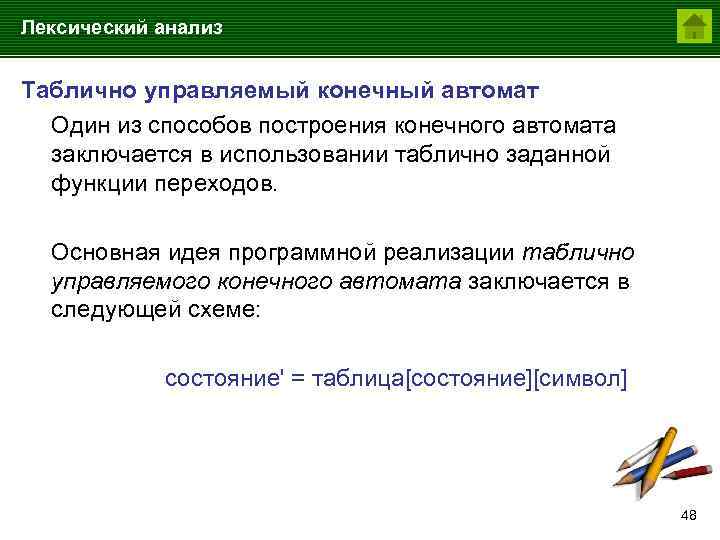 Лексический анализ

Таблично управляемый конечный автомат

Один из способов построения конечного автомата заключается в использовании таблично заданной функции переходов.

Основная идея программной реализации таблично управляемого конечного автомата заключается в следующей схеме:

состояние' = таблица[состояние][символ]

48